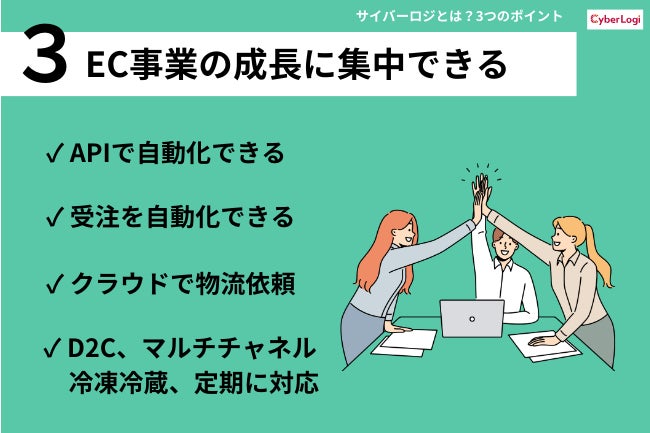 サイバーロジとは？3つのポイント

CyberLogi

3 EC事業の成長に集中できる

✓ APIで自動化できる

✓ 受注を自動化できる

✓ クラウドで物流依頼

✓ D2C、マルチチャネル
冷凍冷蔵、定期に対応